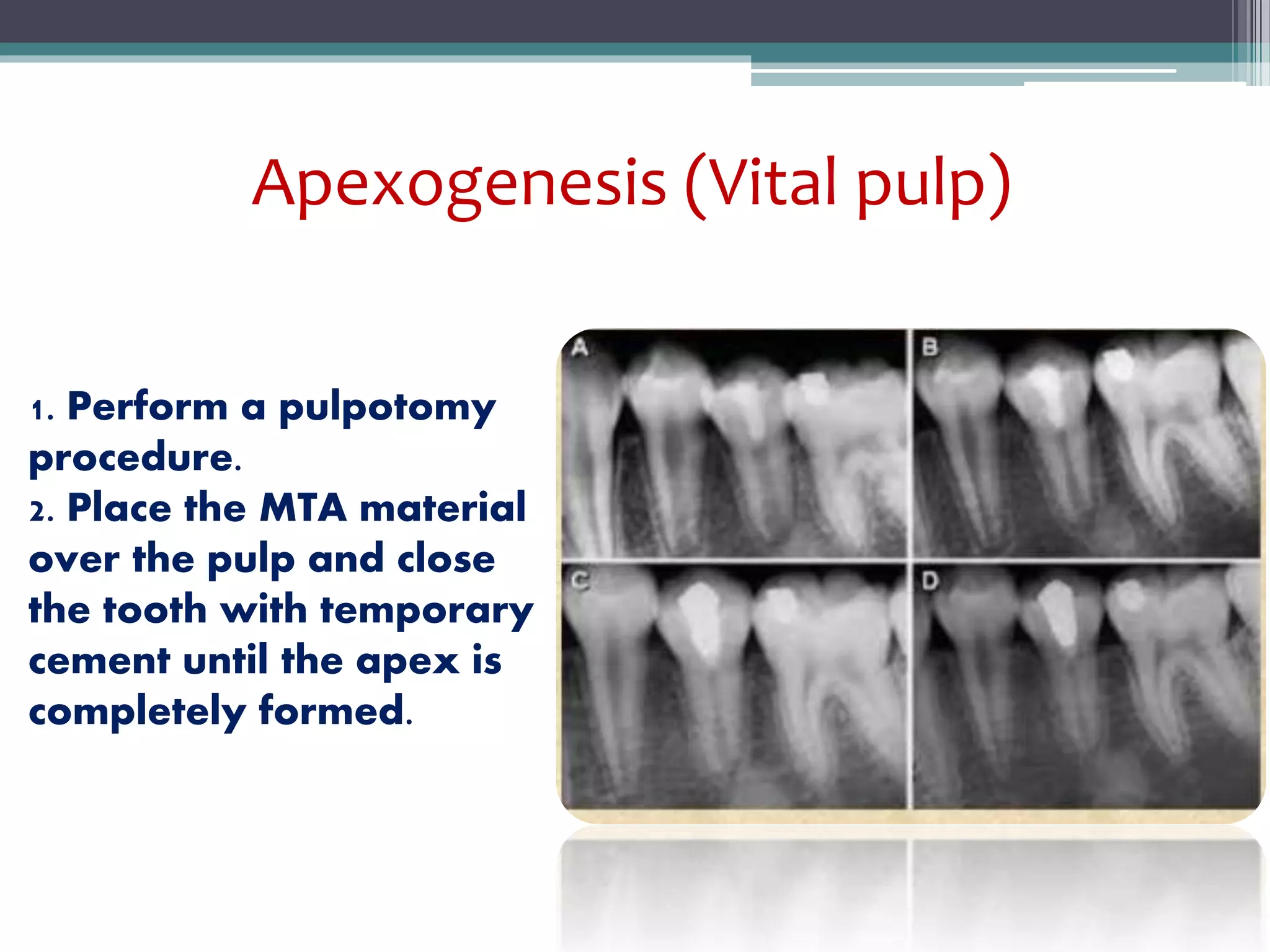 Apexogenesis (Vital pulp)

1. Perform a pulpotomy procedure.
2. Place the MTA material over the pulp and close the tooth with temporary cement until the apex is completely formed.

A
B
C
D